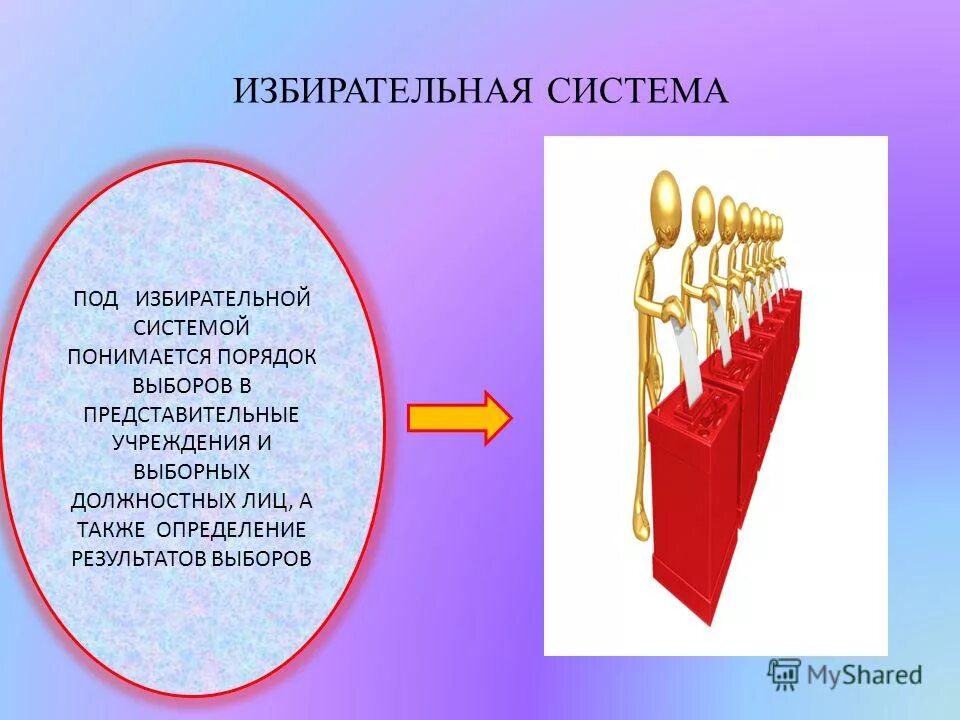 ИЗБИРАТЕЛЬНАЯ СИСТЕМА

ПОД ИЗБИРАТЕЛЬНОЙ СИСТЕМОЙ ПОНИМАЕТСЯ ПОРЯДОК ВЫБОРОВ В ПРЕДСТАВИТЕЛЬНЫЕ УЧРЕЖДЕНИЯ И ВЫБОРНЫХ ДОЛЖНОСТНЫХ ЛИЦ, А ТАКЖЕ ОПРЕДЕЛЕНИЕ РЕЗУЛЬТАТОВ ВЫБОРОВ

MyShared